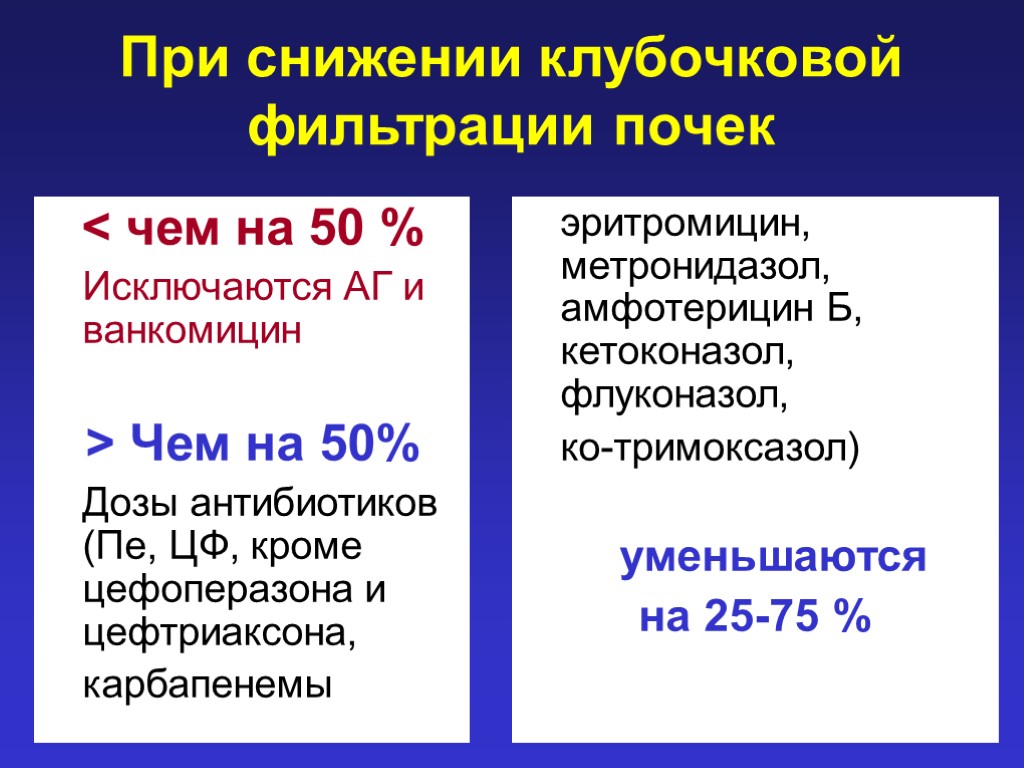 При снижении клубочковой фильтрации почек

< чем на 50 %

Исключаются АГ и ванкомицин

> Чем на 50%

Дозы антибиотиков (Пе, ЦФ, кроме цефоперазона и цефтриаксона,

карбапенемы

эритромицин, метронидазол, амфотерицин Б, кетоконазол, флуконазол,

ко-тримоксазол)

уменьшаются на 25-75 %